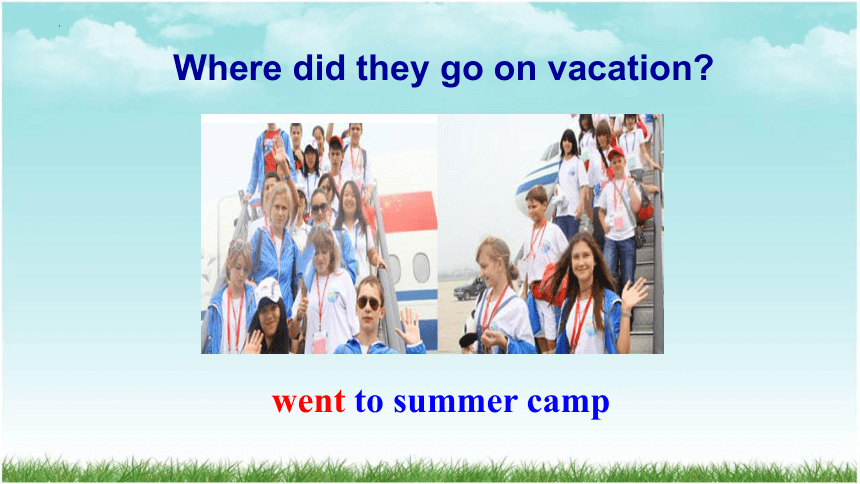 Where did they go on vacation?

went to summer camp